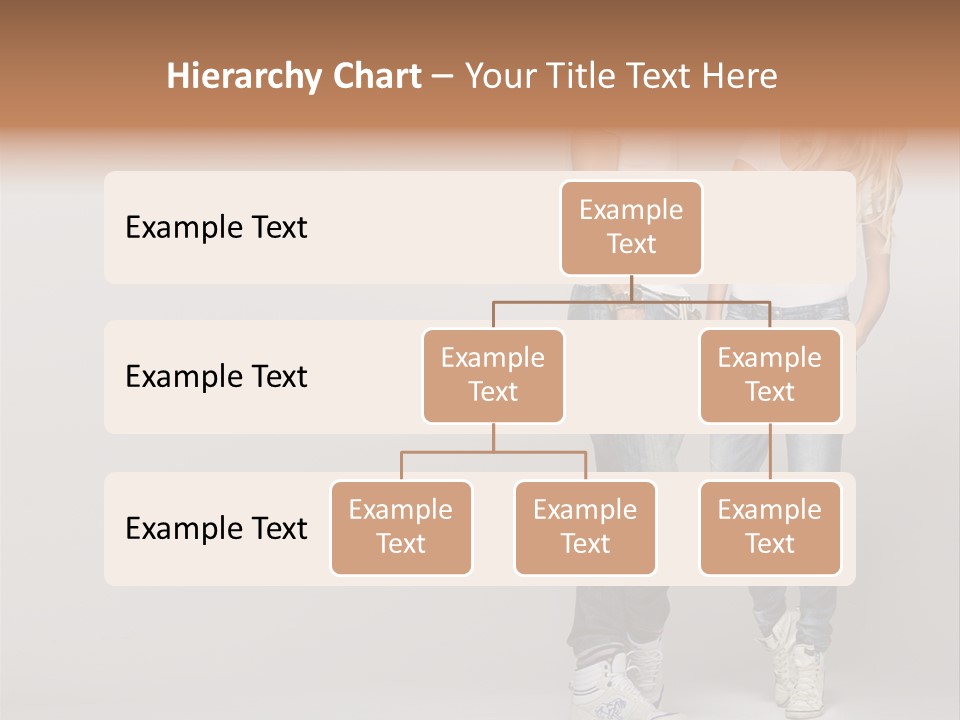 Hierarchy Chart – Your Title Text Here

Example Text

Example Text

Example Text

Example Text

Example Text

Example Text

Example Text

Example Text

Example Text